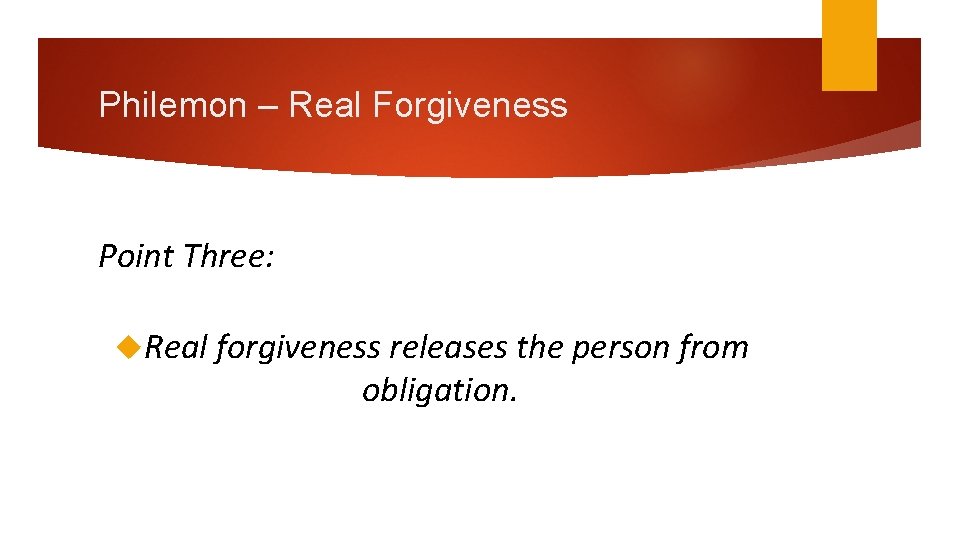 Philemon – Real Forgiveness

Point Three:

Real forgiveness releases the person from obligation.